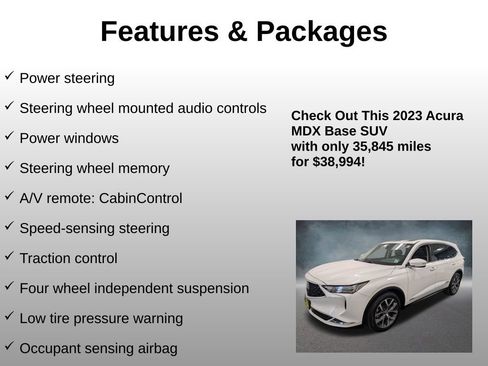 Features & Packages

✓ Power steering

✓ Steering wheel mounted audio controls

✓ Power windows

✓ Steering wheel memory

✓ A/V remote: CabinControl

✓ Speed-sensing steering

✓ Traction control

✓ Four wheel independent suspension

✓ Low tire pressure warning

✓ Occupant sensing airbag

Check Out This 2023 Acura MDX Base SUV with only 35,845 miles for $38,994!